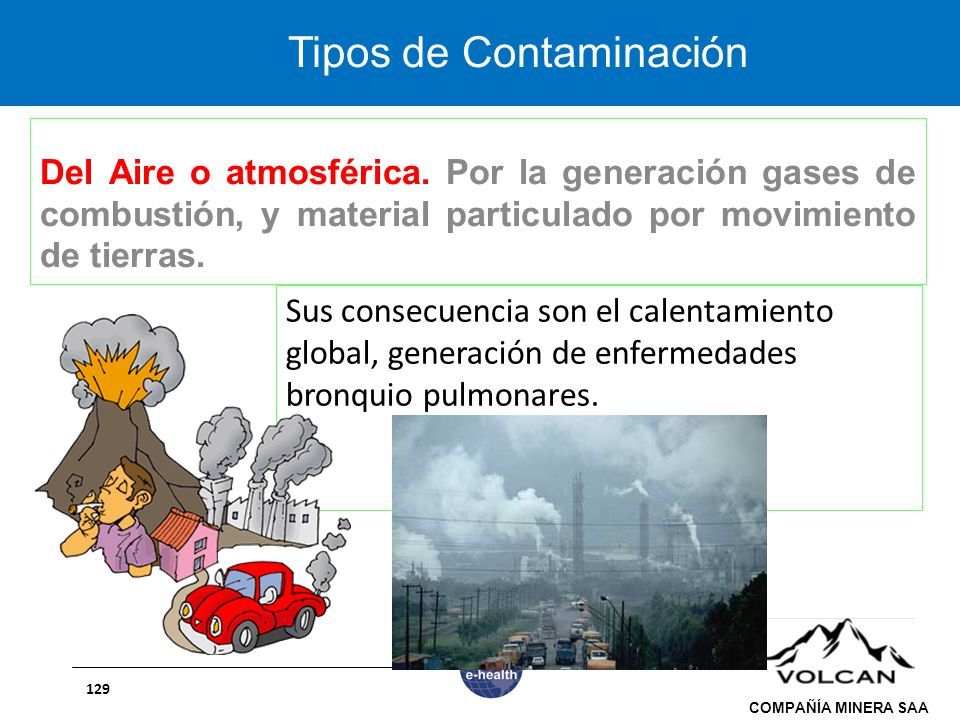 Tipos de Contaminación

Del Aire o atmosférica. Por la generación gases de combustión, y material particulado por movimiento de tierras.

Sus consecuencia son el calentamiento global, generación de enfermedades bronquio pulmonares.

129

e-health

VOLCAN

COMPAÑÍA MINERA SAA